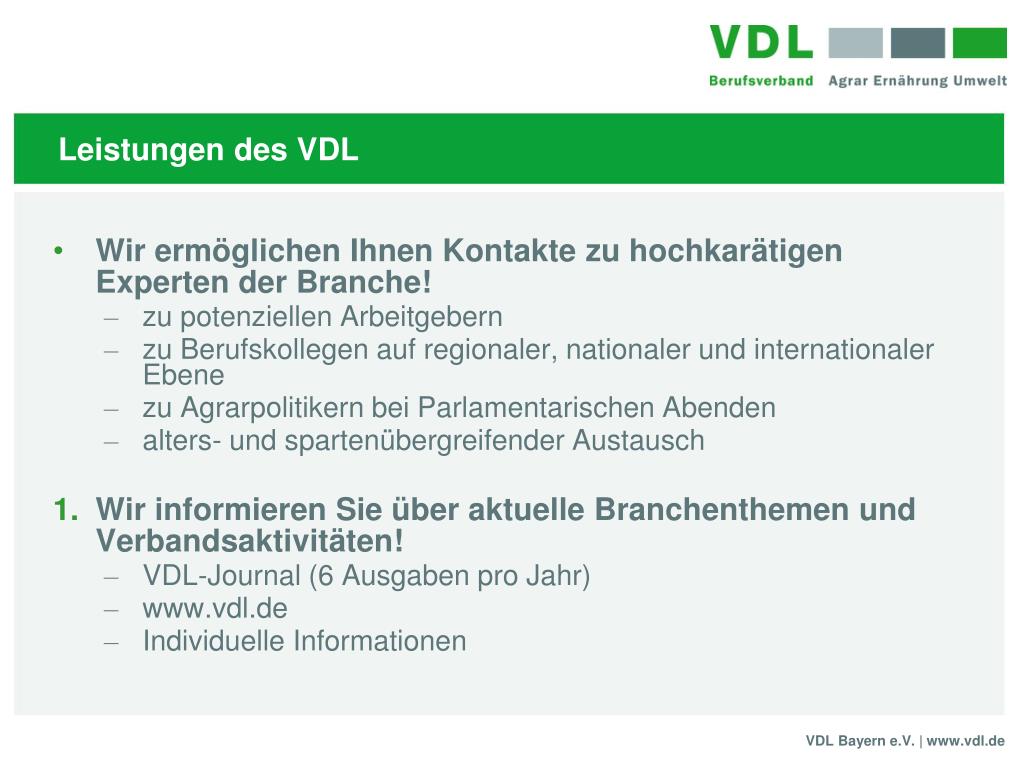 VDL
Berufsverband Agrar Ernährung Umwelt

Leistungen des VDL

• Wir ermöglichen Ihnen Kontakte zu hochkarätigen Experten der Branche!
– zu potenziellen Arbeitgebern
– zu Berufskollegen auf regionaler, nationaler und internationaler Ebene
– zu Agrarpolitikern bei Parlamentarischen Abenden
– alters- und spartenübergreifender Austausch

1. Wir informieren Sie über aktuelle Branchenthemen und Verbandsaktivitäten!
– VDL-Journal (6 Ausgaben pro Jahr)
– www.vdl.de
– Individuelle Informationen

VDL Bayern e.V. | www.vdl.de